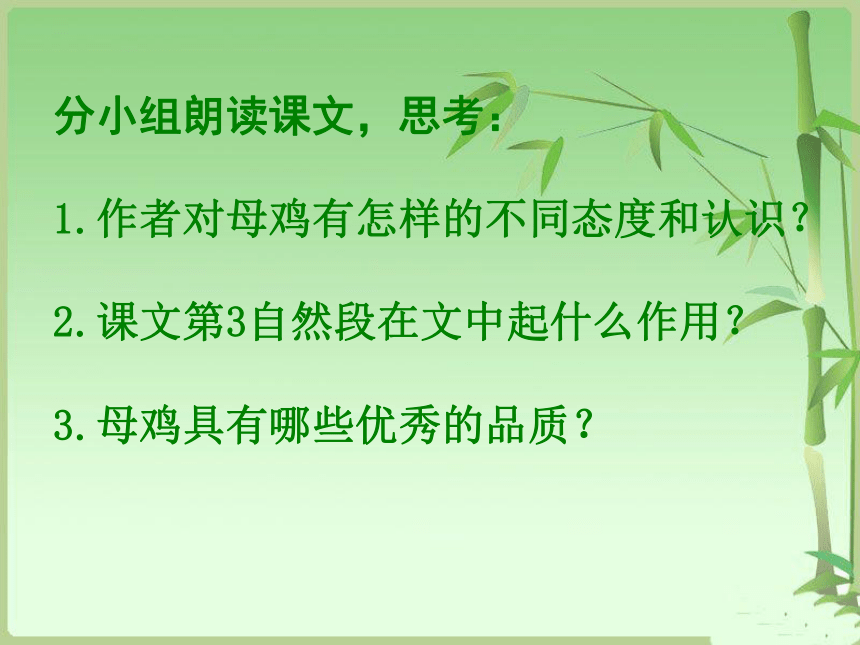 分小组朗读课文，思考：

1.作者对母鸡有怎样的不同态度和认识？

2.课文第3自然段在文中起什么作用？

3.母鸡具有哪些优秀的品质？